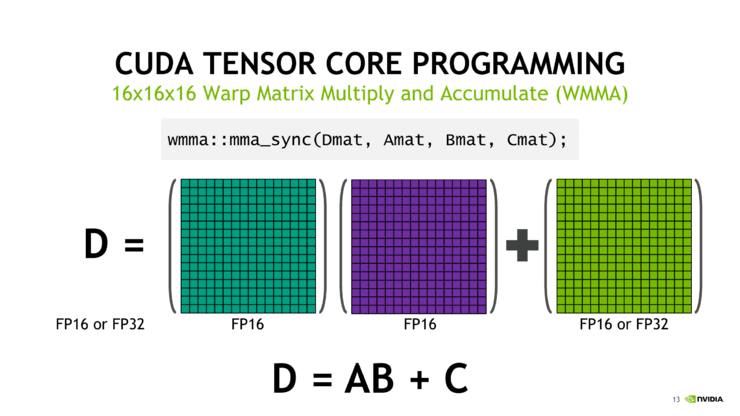 CUDA TENSOR CORE PROGRAMMING
16x16x16 Warp Matrix Multiply and Accumulate (WMMA)

wmma::mma_sync(Dmat, Amat, Bmat, Cmat);

D =

+

FP16 or FP32

FP16

FP16

FP16 or FP32

D = AB + C

13

NVIDIA